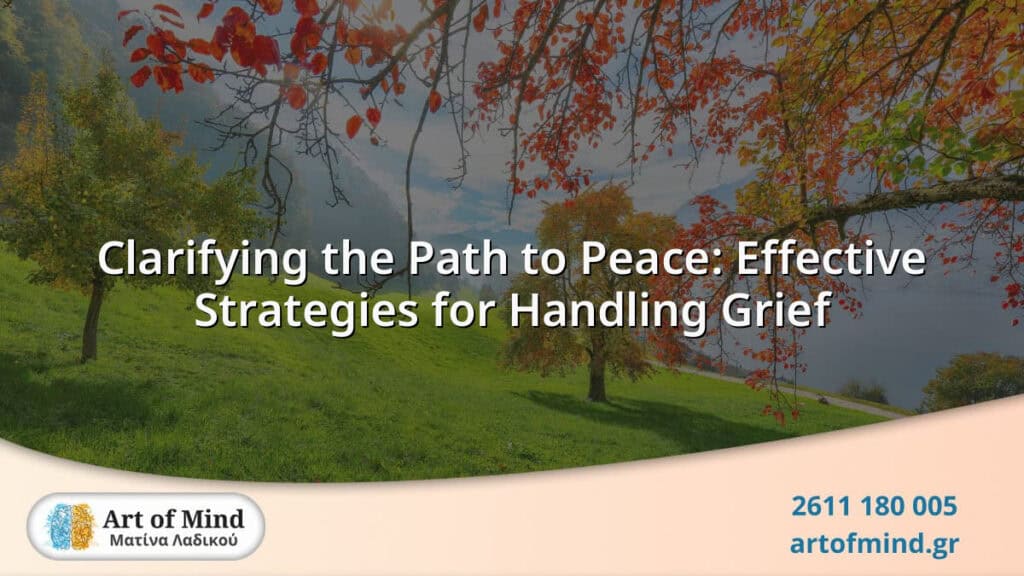 Clarifying the Path to Peace: Effective Strategies for Handling Grief

Art of Mind
Ματίνα Λαδικού

2611 180 005
artofmind.gr